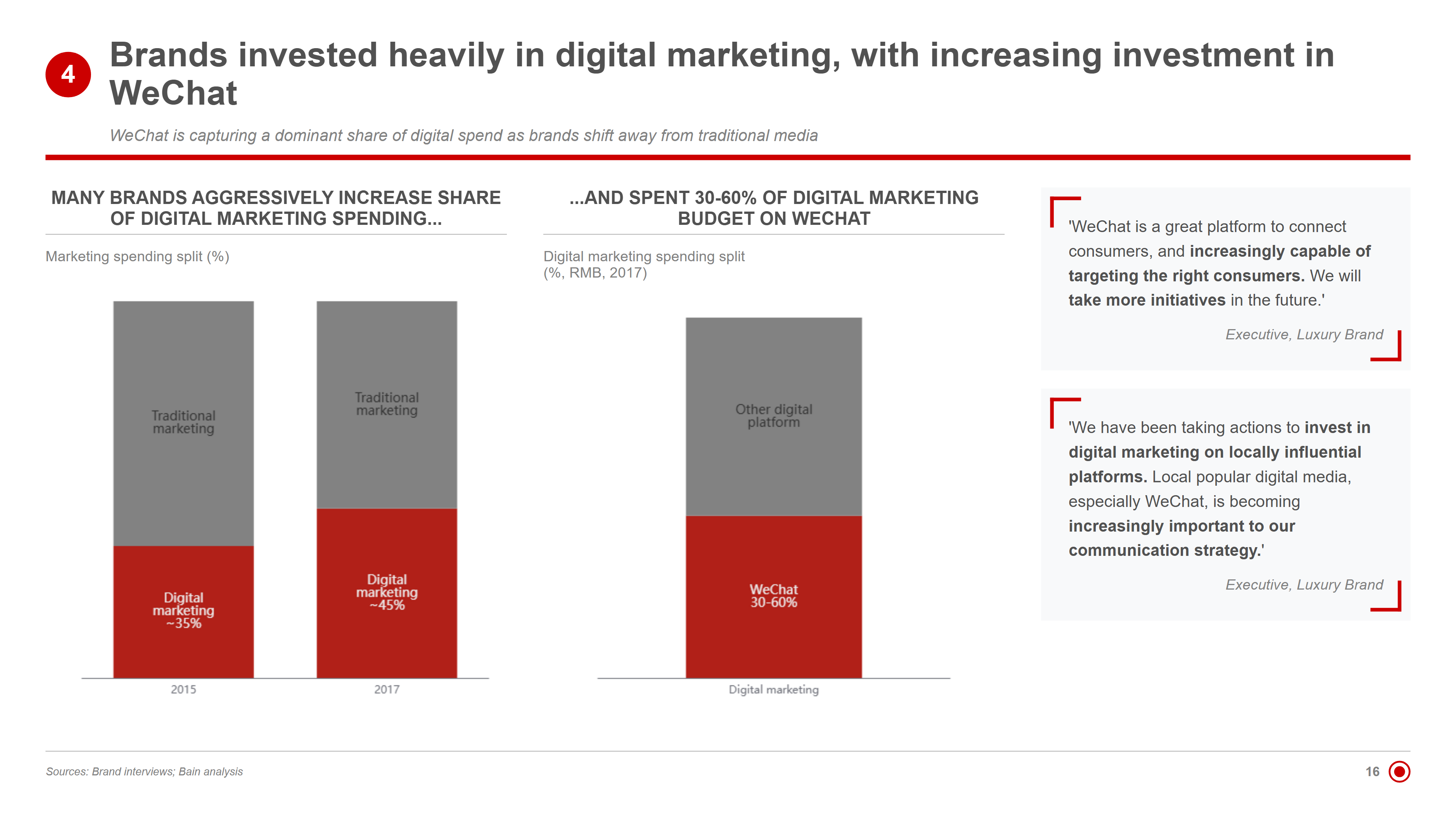 4

Brands invested heavily in digital marketing, with increasing investment in WeChat

WeChat is capturing a dominant share of digital spend as brands shift away from traditional media

MANY BRANDS AGGRESSIVELY INCREASE SHARE OF DIGITAL MARKETING SPENDING...

Marketing spending split (%)

Traditional marketing

Digital marketing ~35%

Traditional marketing

Digital marketing ~45%

2015

2017

...AND SPENT 30-60% OF DIGITAL MARKETING BUDGET ON WECHAT

Digital marketing spending split (%, RMB, 2017)

Other digital platform

WeChat 30-60%

Digital marketing

'WeChat is a great platform to connect consumers, and increasingly capable of targeting the right consumers. We will take more initiatives in the future.'

Executive, Luxury Brand

'We have been taking actions to invest in digital marketing on locally influential platforms. Local popular digital media, especially WeChat, is becoming increasingly important to our communication strategy.'

Executive, Luxury Brand

Sources: Brand interviews; Bain analysis

16